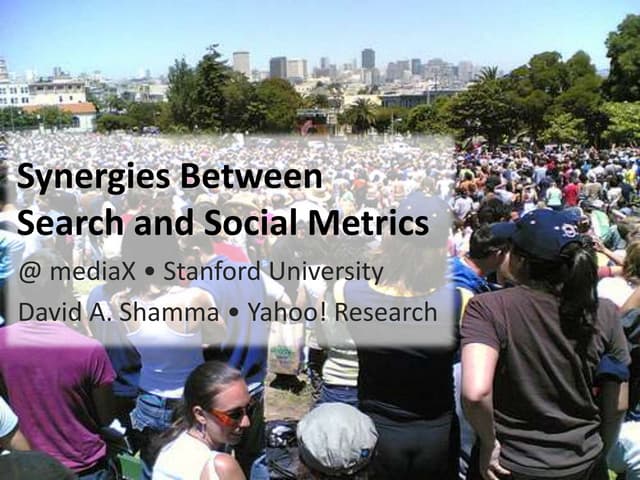 Synergies Between
Search and Social Metrics

@ mediaX • Stanford University

David A. Shamma • Yahoo! Research